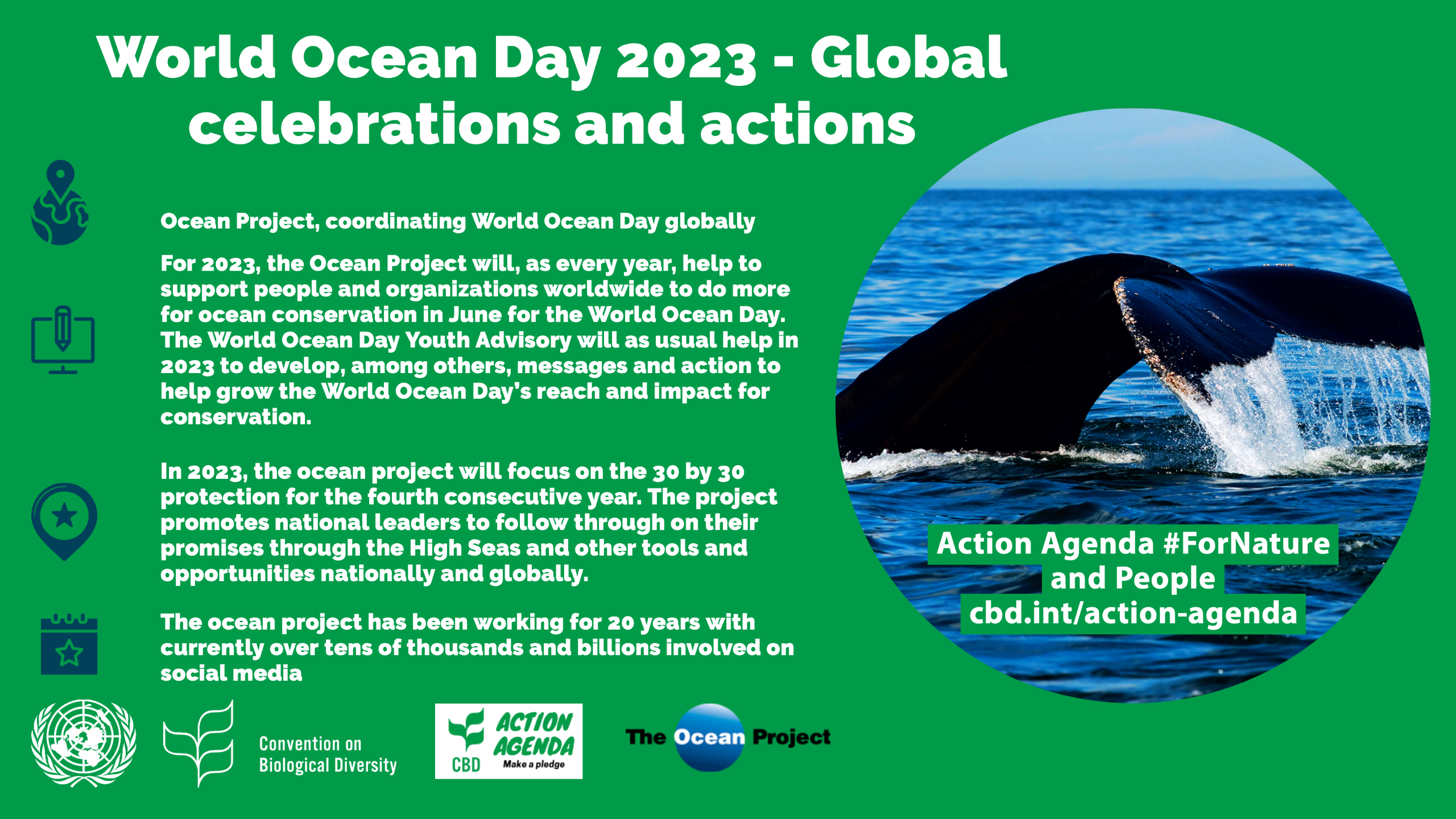 World Ocean Day 2023 - Global celebrations and actions

Ocean Project, coordinating World Ocean Day globally

For 2023, the Ocean Project will, as every year, help to support people and organizations worldwide to do more for ocean conservation in June for the World Ocean Day. The World Ocean Day Youth Advisory will as usual help in 2023 to develop, among others, messages and action to help grow the World Ocean Day's reach and impact for conservation.

In 2023, the ocean project will focus on the 30 by 30 protection for the fourth consecutive year. The project promotes national leaders to follow through on their promises through the High Seas and other tools and opportunities nationally and globally.

The ocean project has been working for 20 years with currently over tens of thousands and billions involved on social media

Action Agenda #ForNature and People
cbd.int/action-agenda

Convention on Biological Diversity

CBD ACTION AGENDA Make a pledge

The Ocean Project